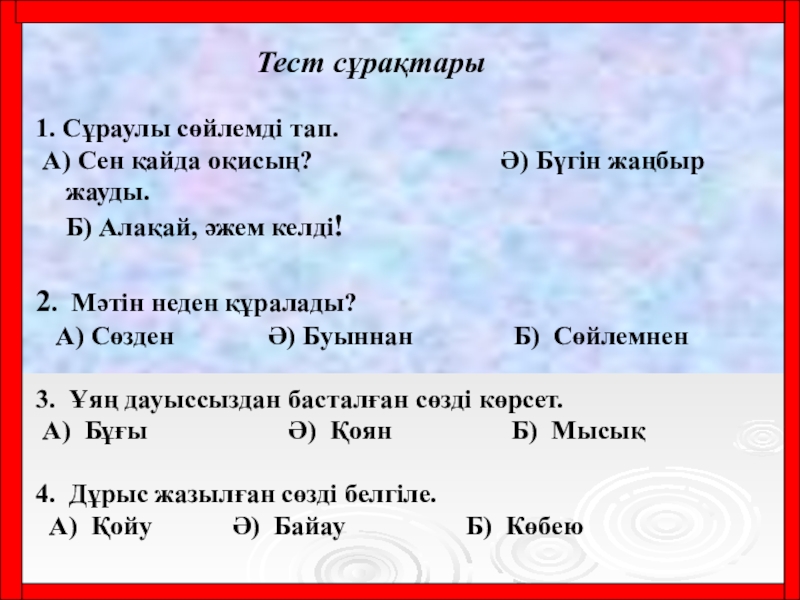 Тест сұрақтары

1. Сұраулы сөйлемді тап.
А) Сен қайда оқисың? Ә) Бүгін жаңбыр жауды.
Б) Алақай, әжем келді!

2. Мәтін неден құралады?
А) Сөзден Ә) Буыннан Б) Сөйлемнен

3. Ұяң дауыссыздан басталған сөзді көрсет.
А) Бұғы Ә) Қоян Б) Мысық

4. Дұрыс жазылған сөзді белгіле.
А) Қойу Ә) Байау Б) Көбею